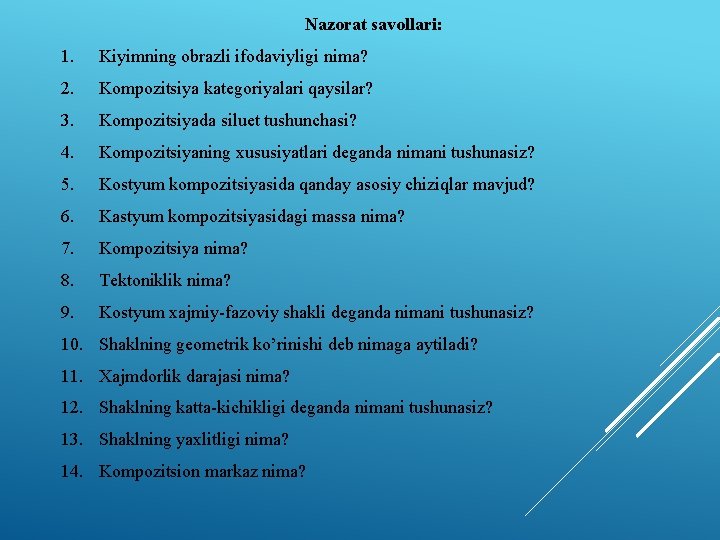 Nazorat savollari:

1. Kiyimning obrazli ifodaviyligi nima?
2. Kompozitsiya kategoriyalari qaysilar?
3. Kompozitsiyada siluet tushunchasi?
4. Kompozitsiyaning xususiyatlari deganda nimani tushunasiz?
5. Kostyum kompozitsiyasida qanday asosiy chiziqlar mavjud?
6. Kastyum kompozitsiyasidagi massa nima?
7. Kompozitsiya nima?
8. Tektoniklik nima?
9. Kostyum xajmiy-fazoviy shakli deganda nimani tushunasiz?
10. Shaklning geometrik ko'rinishi deb nimaga aytiladi?
11. Xajmdorlik darajasi nima?
12. Shaklning katta-kichikligi deganda nimani tushunasiz?
13. Shaklning yaxlitligi nima?
14. Kompozitsion markaz nima?